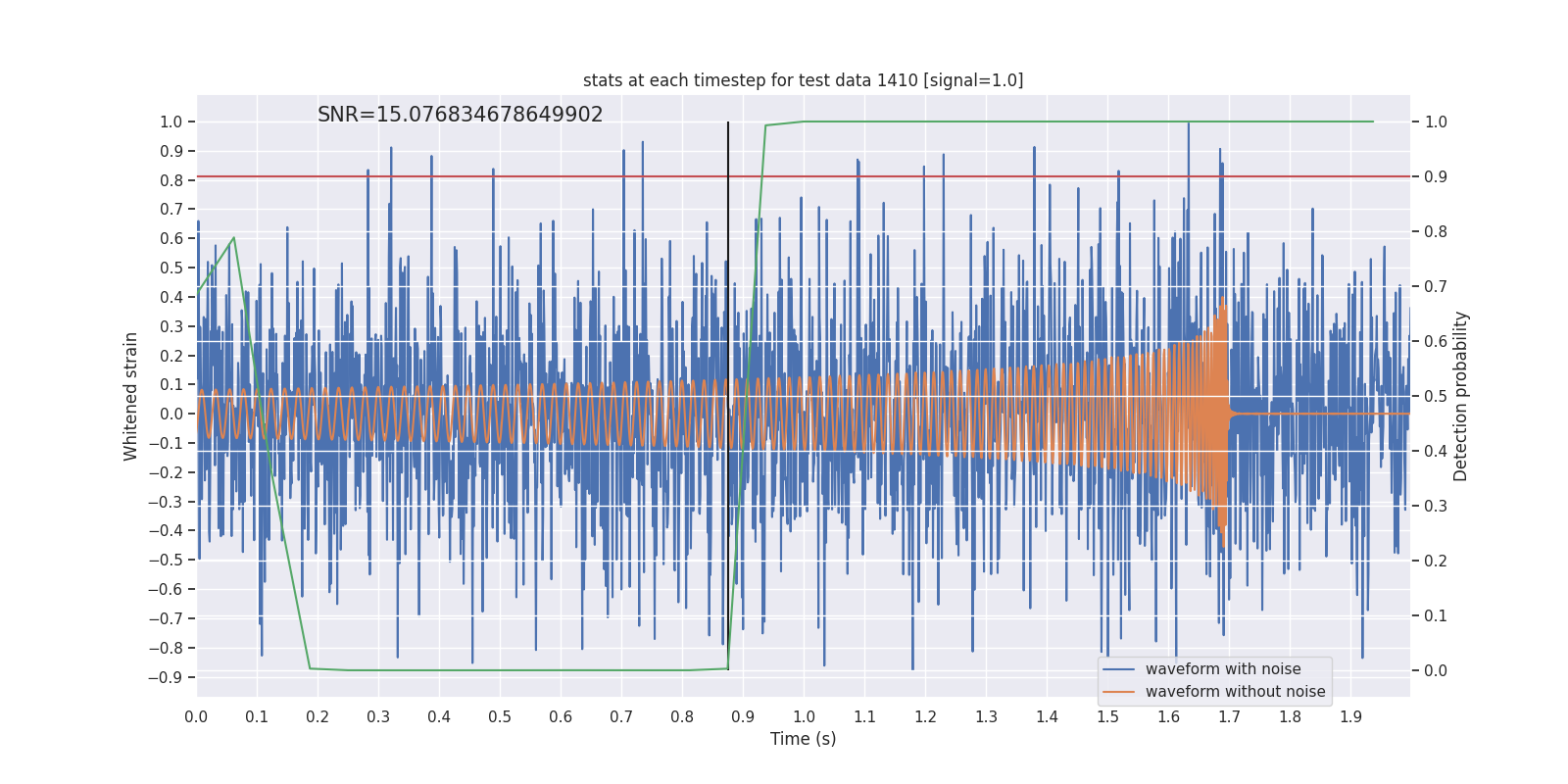 stats at each timestep for test data 1410 [signal=1.0]

SNR=15.076834678649902

Whitened strain

1.0
0.9
0.8
0.7
0.6
0.5
0.4
0.3
0.2
0.1
0.0
−0.1
−0.2
−0.3
−0.4
−0.5
−0.6
−0.7
−0.8
−0.9

Detection probability

1.0
0.9
0.8
0.7
0.6
0.5
0.4
0.3
0.2
0.1
0.0

0.0 0.1 0.2 0.3 0.4 0.5 0.6 0.7 0.8 0.9 1.0 1.1 1.2 1.3 1.4 1.5 1.6 1.7 1.8 1.9

Time (s)

waveform with noise
waveform without noise